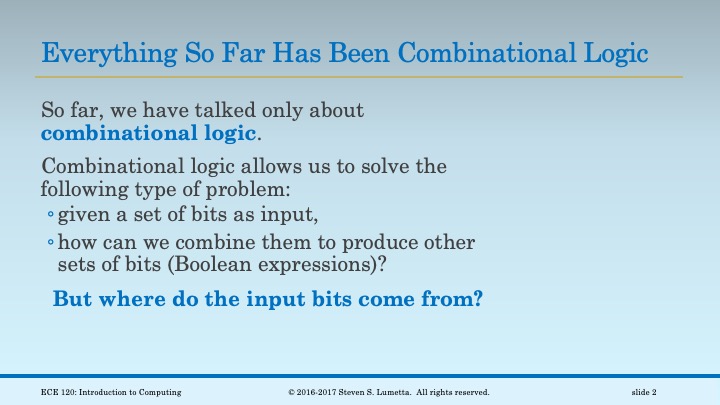 Everything So Far Has Been Combinational Logic

So far, we have talked only about **combinational logic**.

Combinational logic allows us to solve the following type of problem:

◦ given a set of bits as input,

◦ how can we combine them to produce other sets of bits (Boolean expressions)?

**But where do the input bits come from?**

ECE 120: Introduction to Computing

© 2016-2017 Steven S. Lumetta. All rights reserved.

slide 2